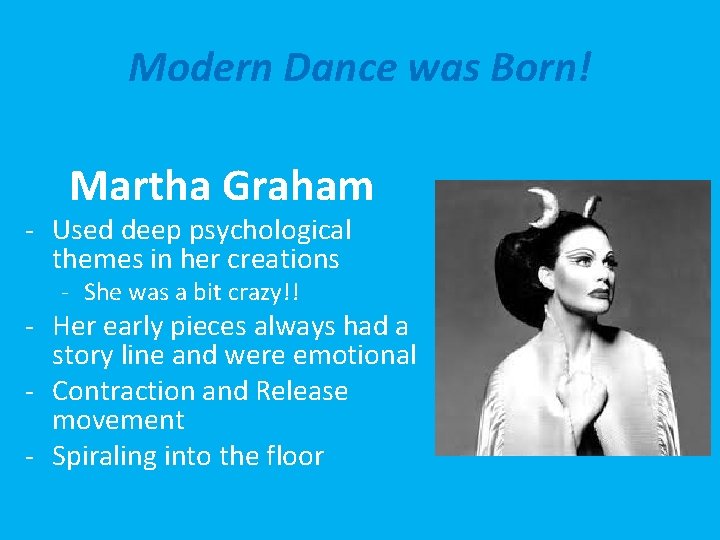 Modern Dance was Born!

Martha Graham

- Used deep psychological themes in her creations
  - She was a bit crazy!!
- Her early pieces always had a story line and were emotional
- Contraction and Release movement
- Spiraling into the floor